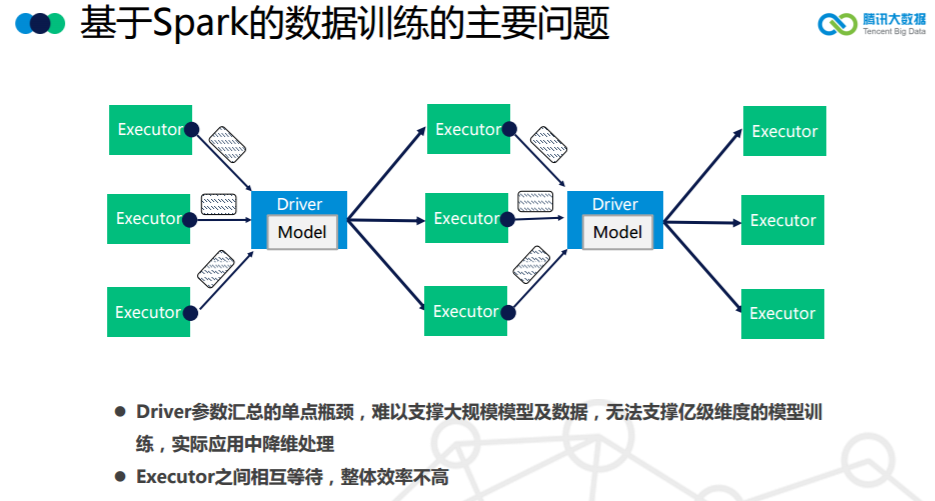 基于Spark的数据训练的主要问题

腾讯大数据
Tencent Big Data

Executor
Executor
Executor
Driver
Model
Executor
Executor
Executor
Driver
Model
Executor
Executor
Executor

● Driver参数汇总的单点瓶颈，难以支撑大规模模型及数据，无法支撑亿级维度的模型训练，实际应用中降维处理
● Executor之间相互等待，整体效率不高